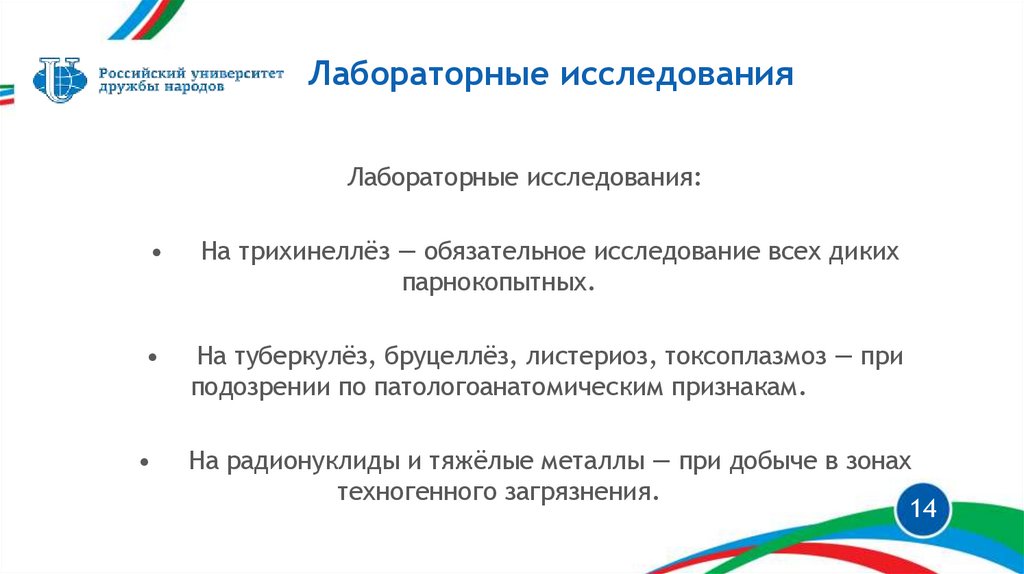 Российский университет дружбы народов

Лабораторные исследования

Лабораторные исследования:

• На трихинеллёз — обязательное исследование всех диких парнокопытных.

• На туберкулёз, бруцеллёз, листериоз, токсоплазмоз — при подозрении по патологоанатомическим признакам.

• На радионуклиды и тяжёлые металлы — при добыче в зонах техногенного загрязнения.

14